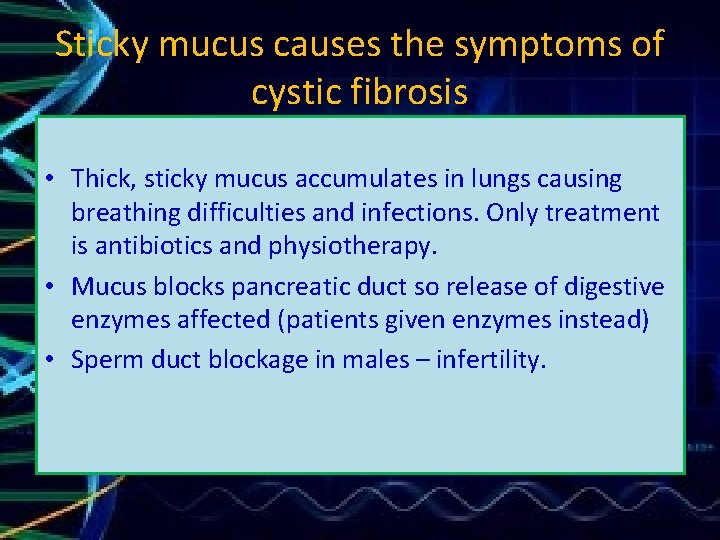 Sticky mucus causes the symptoms of cystic fibrosis

• Thick, sticky mucus accumulates in lungs causing breathing difficulties and infections. Only treatment is antibiotics and physiotherapy.
• Mucus blocks pancreatic duct so release of digestive enzymes affected (patients given enzymes instead)
• Sperm duct blockage in males – infertility.